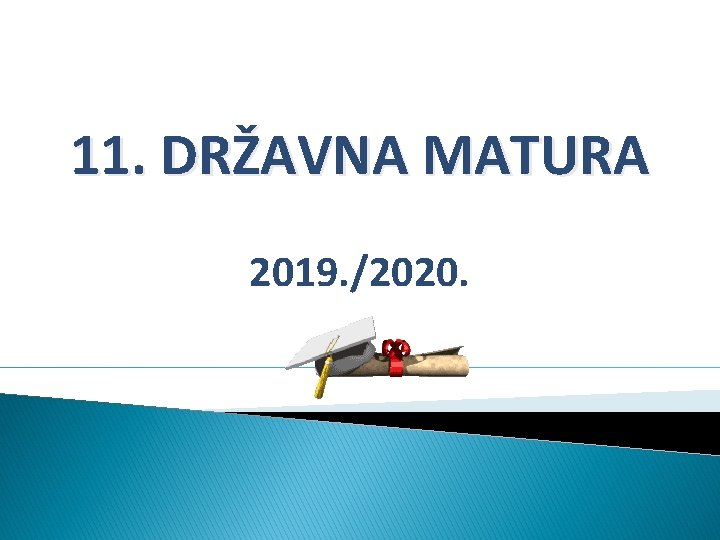 11. DRŽAVNA MATURA

2019./2020.